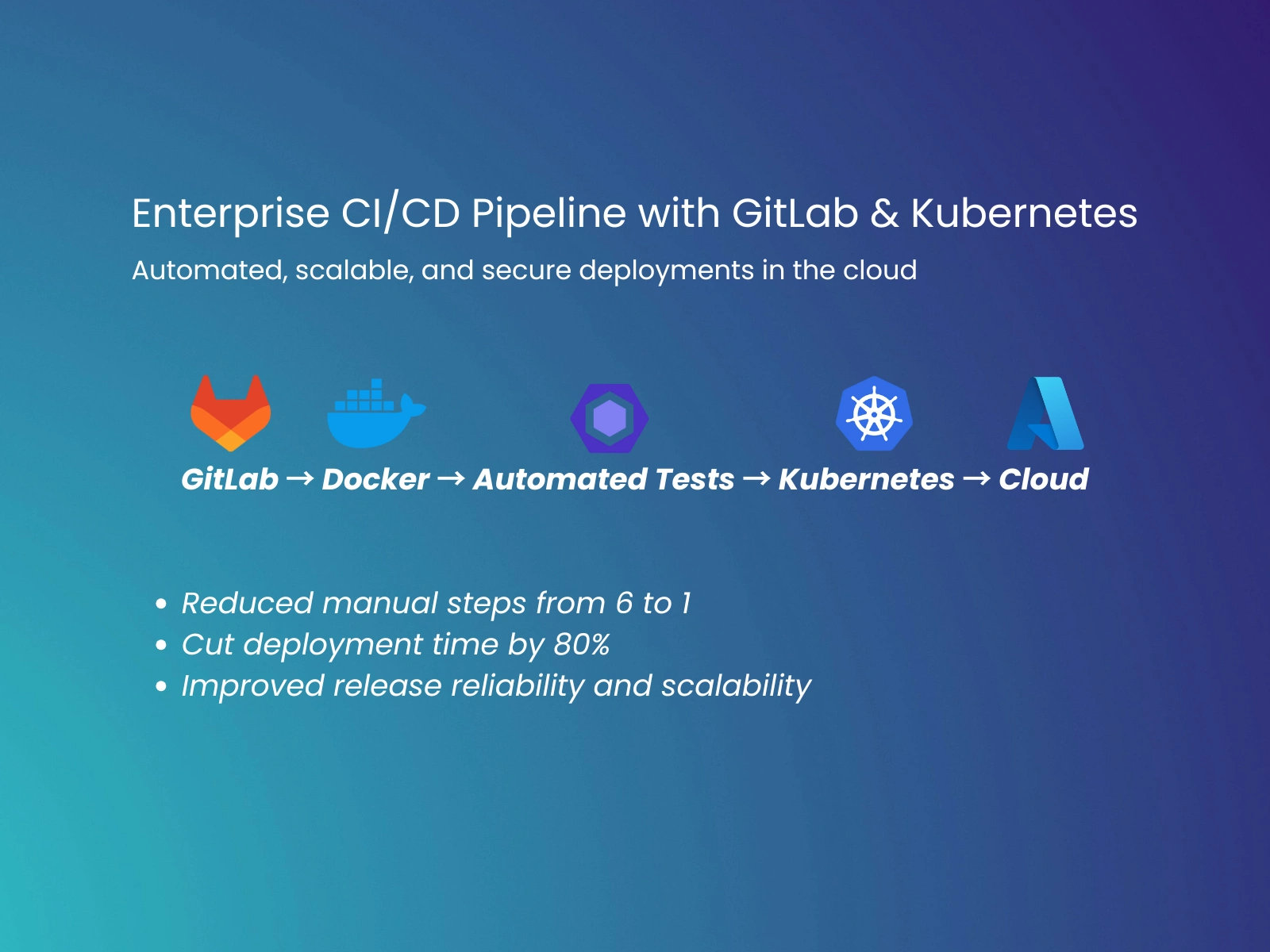 Enterprise CI/CD Pipeline with GitLab & Kubernetes

Automated, scalable, and secure deployments in the cloud

GitLab → Docker → Automated Tests → Kubernetes → Cloud

• Reduced manual steps from 6 to 1
• Cut deployment time by 80%
• Improved release reliability and scalability